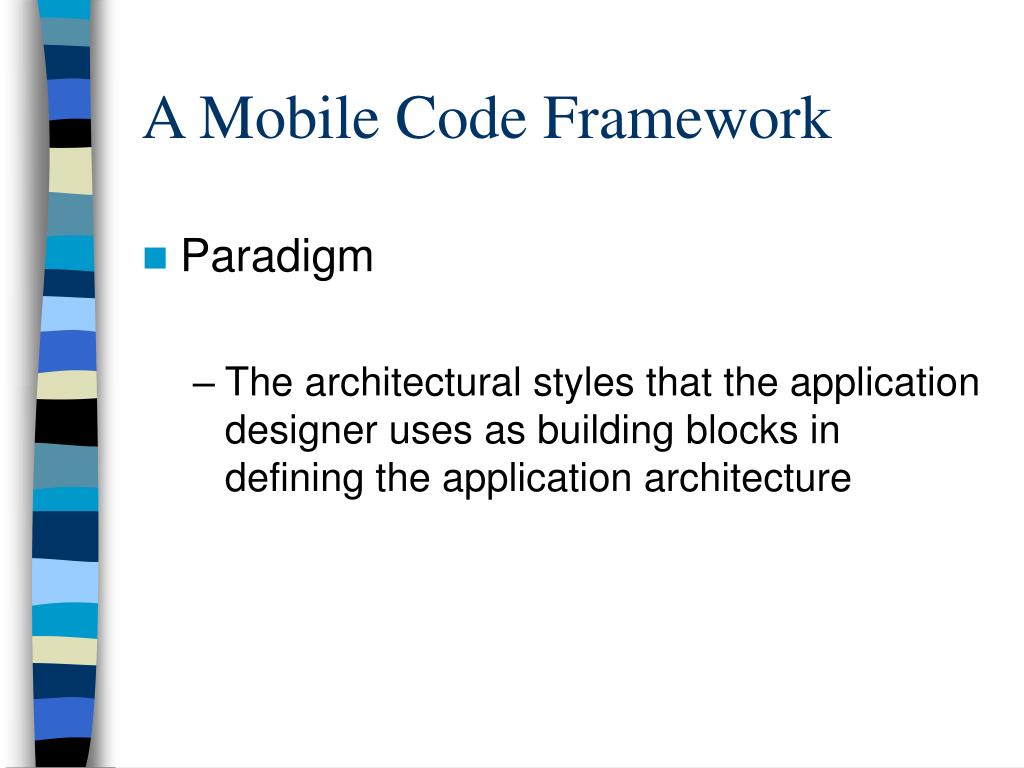 A Mobile Code Framework

Paradigm

– The architectural styles that the application designer uses as building blocks in defining the application architecture